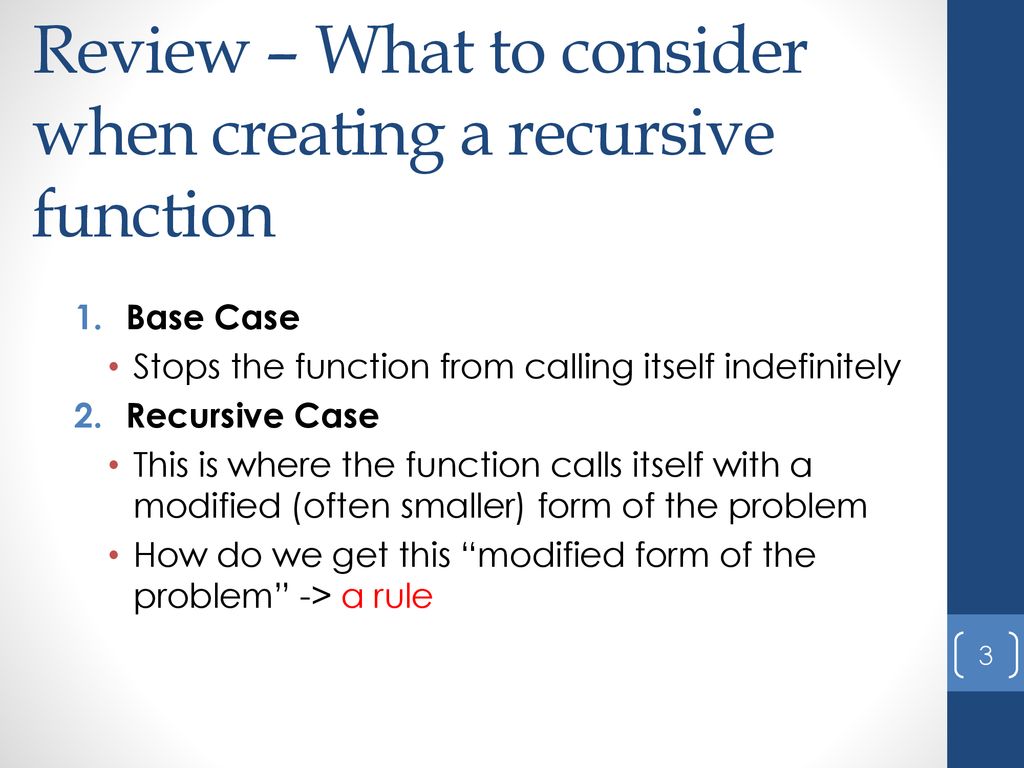 Review – What to consider when creating a recursive function

1. Base Case
• Stops the function from calling itself indefinitely
2. Recursive Case
• This is where the function calls itself with a modified (often smaller) form of the problem
• How do we get this “modified form of the problem” -> a rule

3